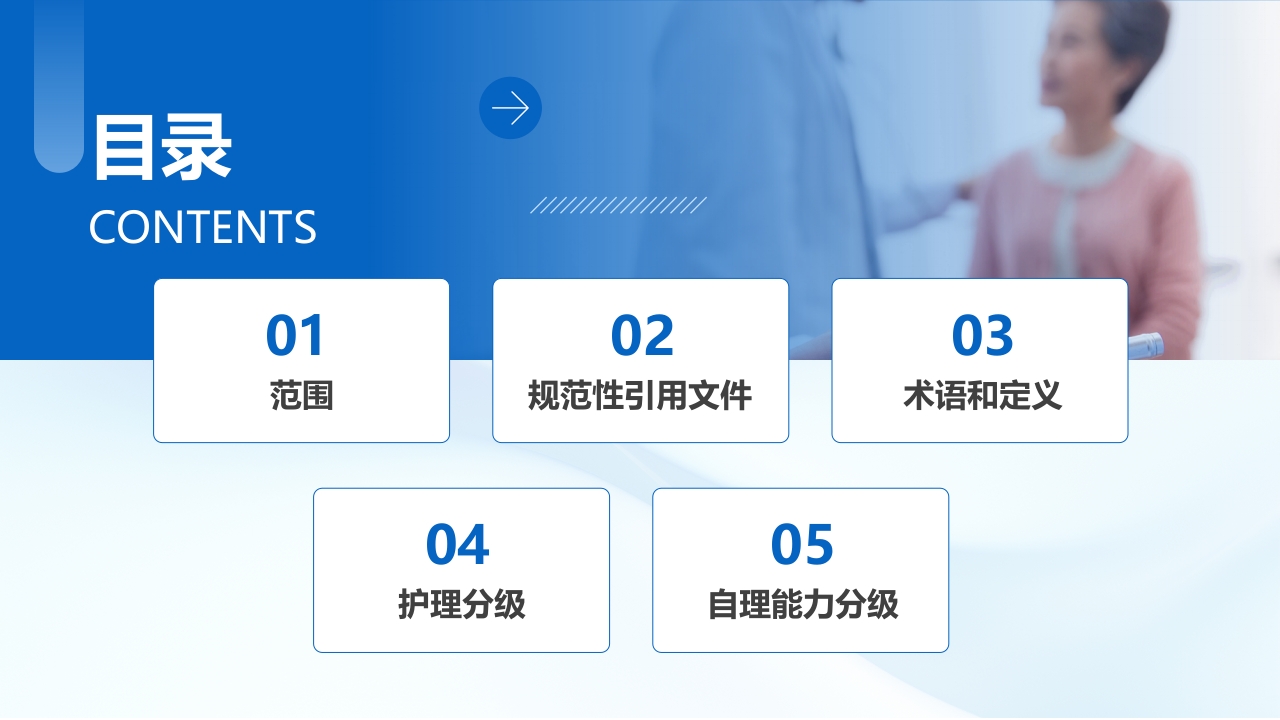 目录
CONTENTS

01
范围

02
规范性引用文件

03
术语和定义

04
护理分级

05
自理能力分级